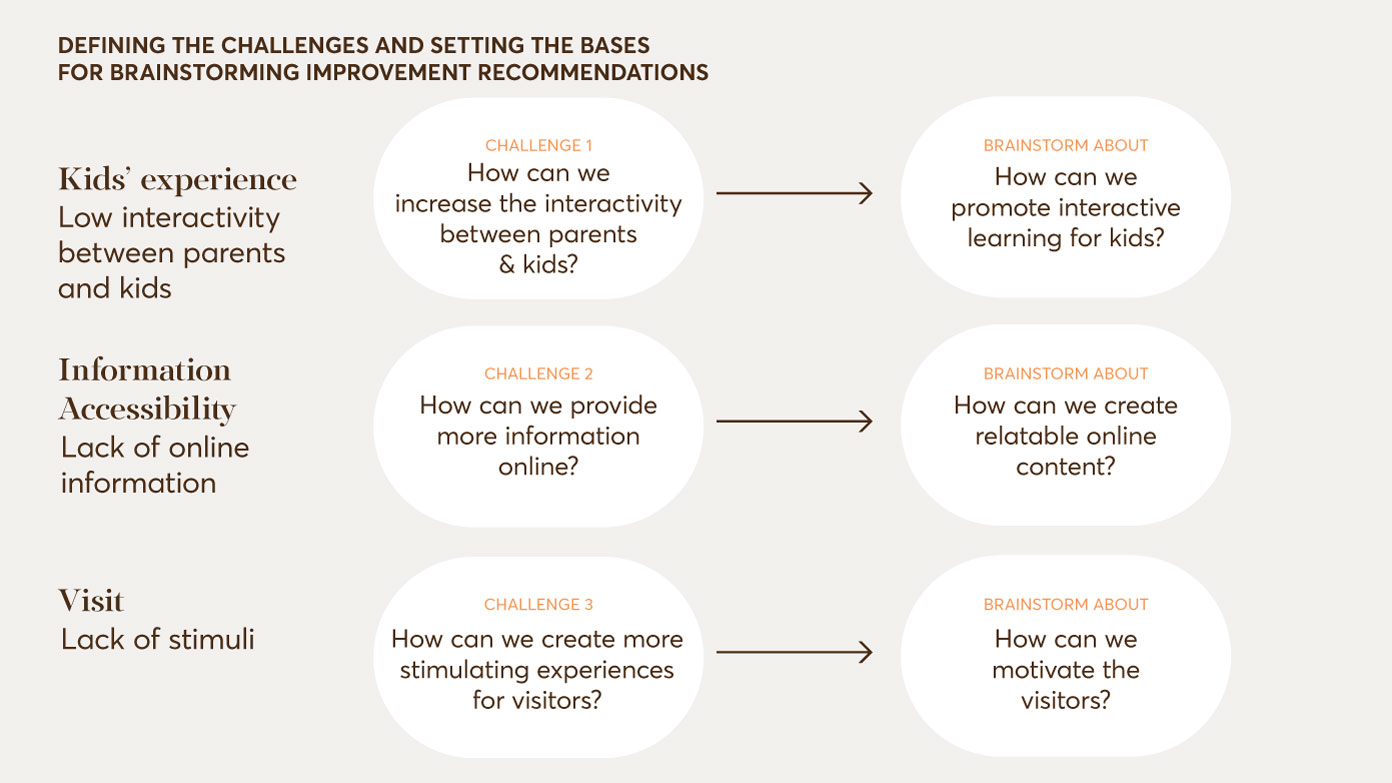 DEFINING THE CHALLENGES AND SETTING THE BASES FOR BRAINSTORMING IMPROVEMENT RECOMMENDATIONS

Kids' experience
Low interactivity between parents and kids

CHALLENGE 1
How can we increase the interactivity between parents & kids?

BRAINSTORM ABOUT
How can we promote interactive learning for kids?

Information Accessibility
Lack of online information

CHALLENGE 2
How can we provide more information online?

BRAINSTORM ABOUT
How can we create relatable online content?

Visit
Lack of stimuli

CHALLENGE 3
How can we create more stimulating experiences for visitors?

BRAINSTORM ABOUT
How can we motivate the visitors?